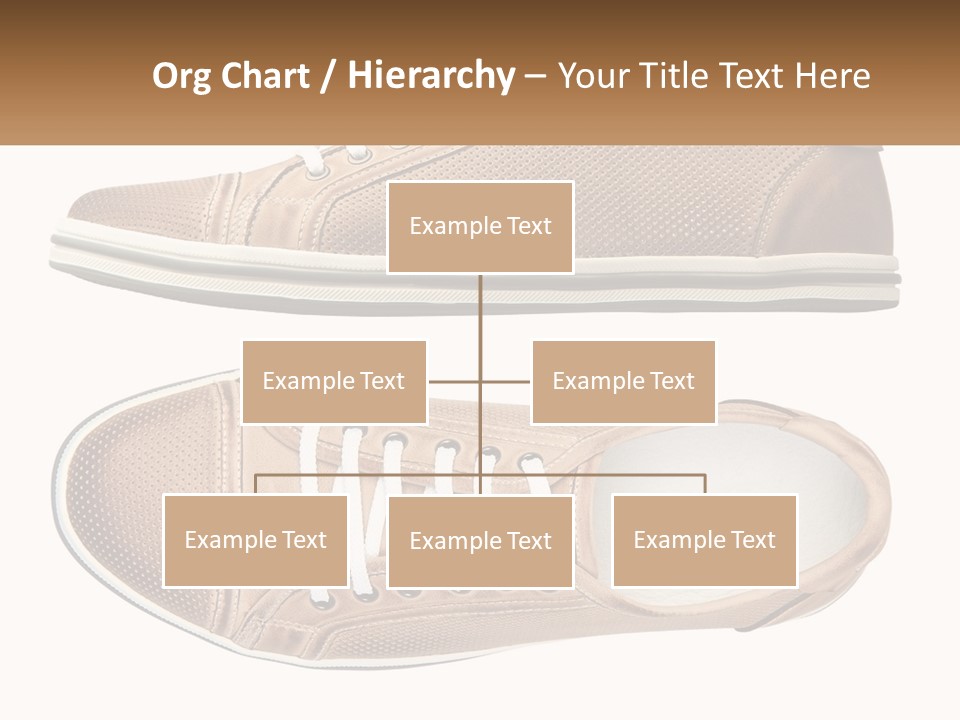 Org Chart / Hierarchy – Your Title Text Here

Example Text

Example Text

Example Text

Example Text

Example Text

Example Text